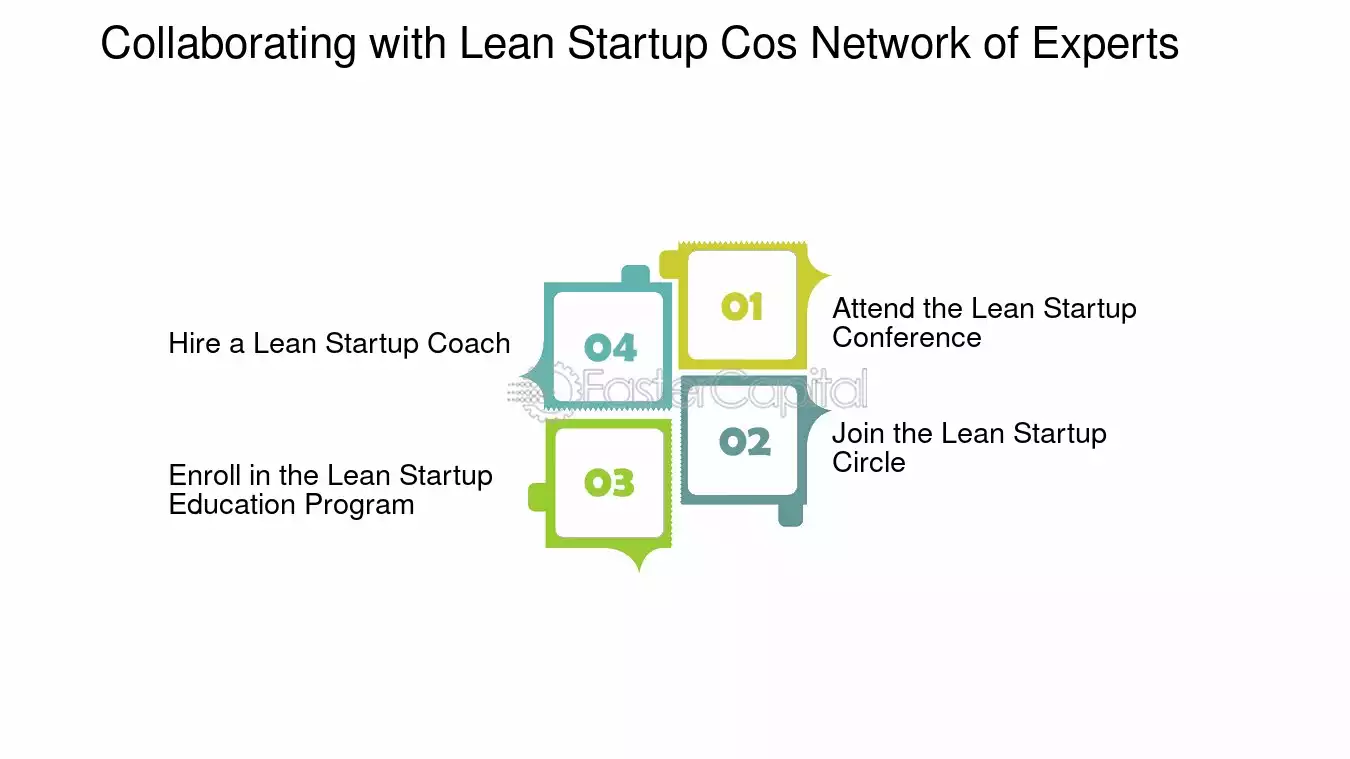 Collaborating with Lean Startup Cos Network of Experts

01
Attend the Lean Startup Conference

02
Join the Lean Startup Circle

03
Enroll in the Lean Startup Education Program

04
Hire a Lean Startup Coach

FasterCapital